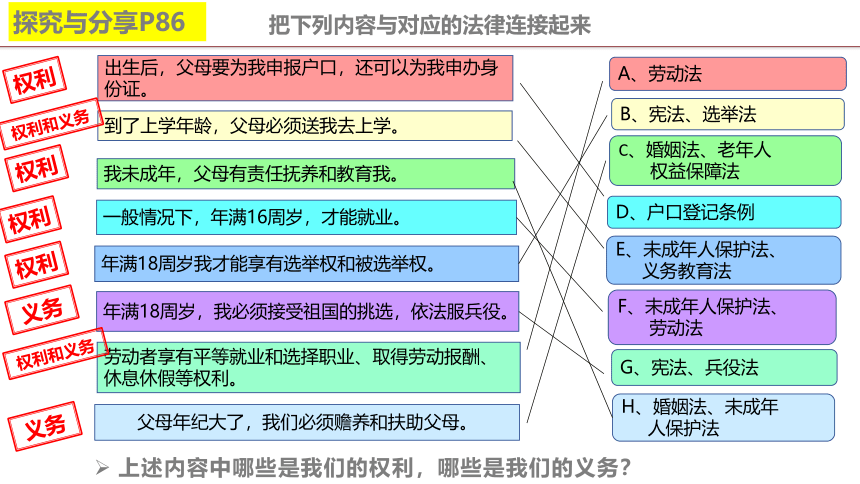 探究与分享P86

把下列内容与对应的法律连接起来

权利

出生后，父母要为我申报户口，还可以为我申办身份证。

权利和义务

到了上学年龄，父母必须送我去上学。

权利

我未成年，父母有责任抚养和教育我。

权利

一般情况下，年满16周岁，才能就业。

权利

年满18周岁我才能享有选举权和被选举权。

义务

年满18周岁，我必须接受祖国的挑选，依法服兵役。

权利和义务

劳动者享有平等就业和选择职业、取得劳动报酬、休息休假等权利。

义务

父母年纪大了，我们必须赡养和扶助父母。

A、劳动法

B、宪法、选举法

C、婚姻法、老年人权益保障法

D、户口登记条例

E、未成年人保护法、义务教育法

F、未成年人保护法、劳动法

G、宪法、兵役法

H、婚姻法、未成年人保护法

➢ 上述内容中哪些是我们的权利，哪些是我们的义务？